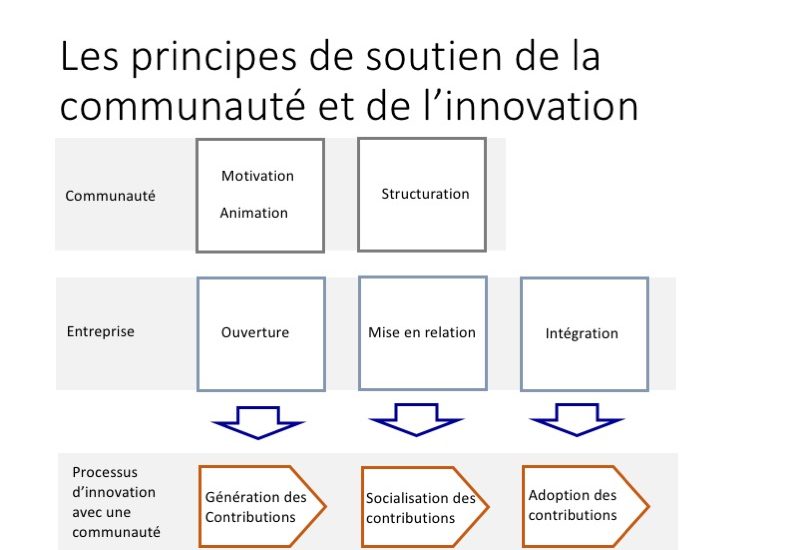 Les principes de soutien de la communauté et de l’innovation

Communauté

Motivation

Animation

Structuration

Entreprise

Ouverture

Mise en relation

Intégration

Processus d’innovation avec une communauté

Génération des Contributions

Socialisation des contributions

Adoption des contributions